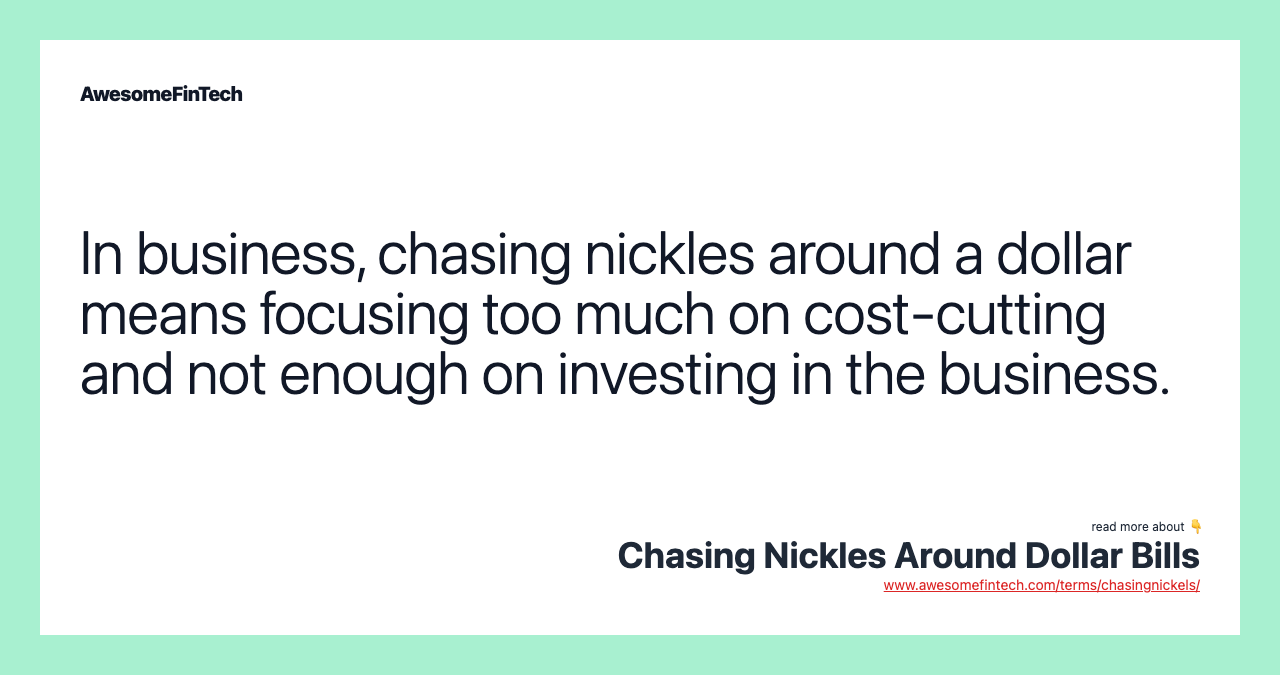 AwesomeFinTech

In business, chasing nickles around a dollar means focusing too much on cost-cutting and not enough on investing in the business.

read more about 👇
Chasing Nickles Around Dollar Bills
www.awesomefintech.com/terms/chasingnickels/